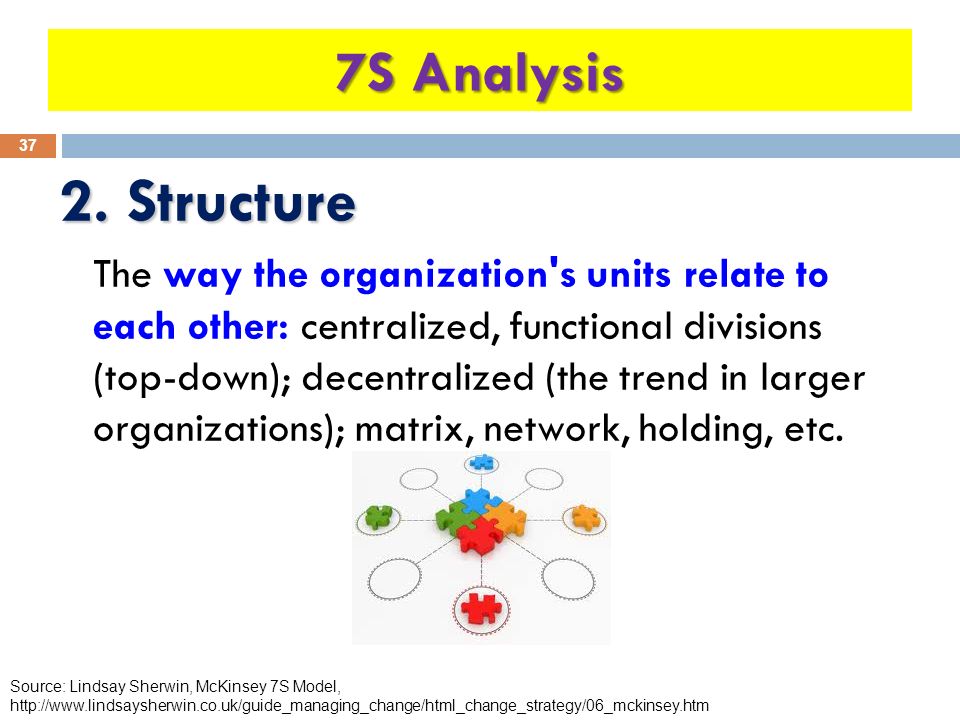 7S Analysis

37

2. Structure

The way the organization's units relate to each other: centralized, functional divisions (top-down); decentralized (the trend in larger organizations); matrix, network, holding, etc.

Source: Lindsay Sherwin, McKinsey 7S Model, http://www.lindsaysherwin.co.uk/guide_managing_change/html_change_strategy/06_mckinsey.htm